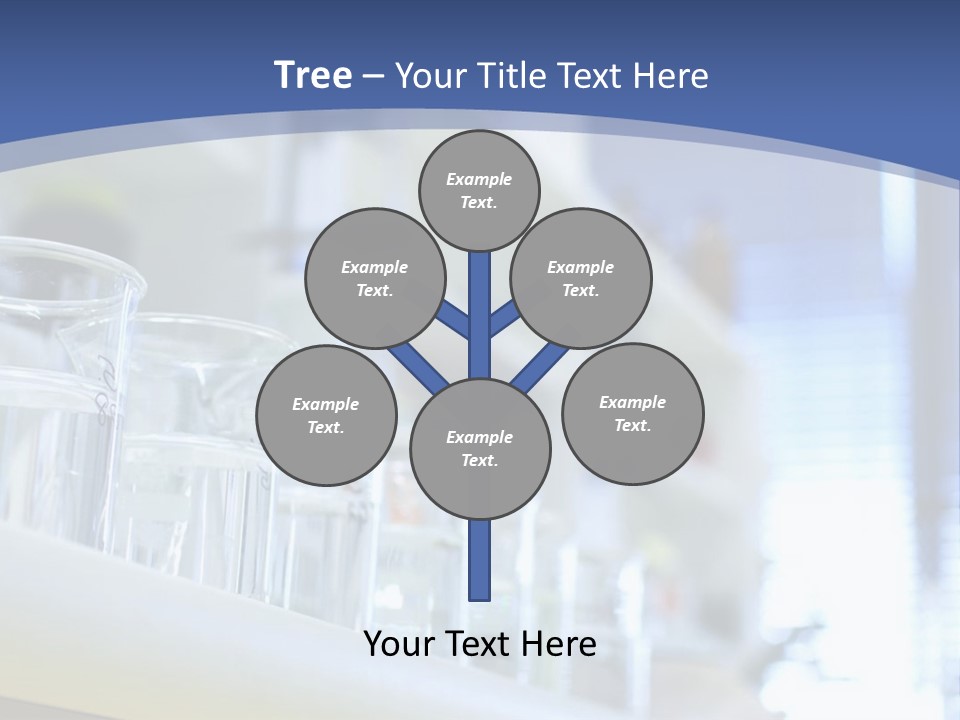 Tree – Your Title Text Here

Example Text.

Example Text.

Example Text.

Example Text.

Example Text.

Example Text.

Your Text Here